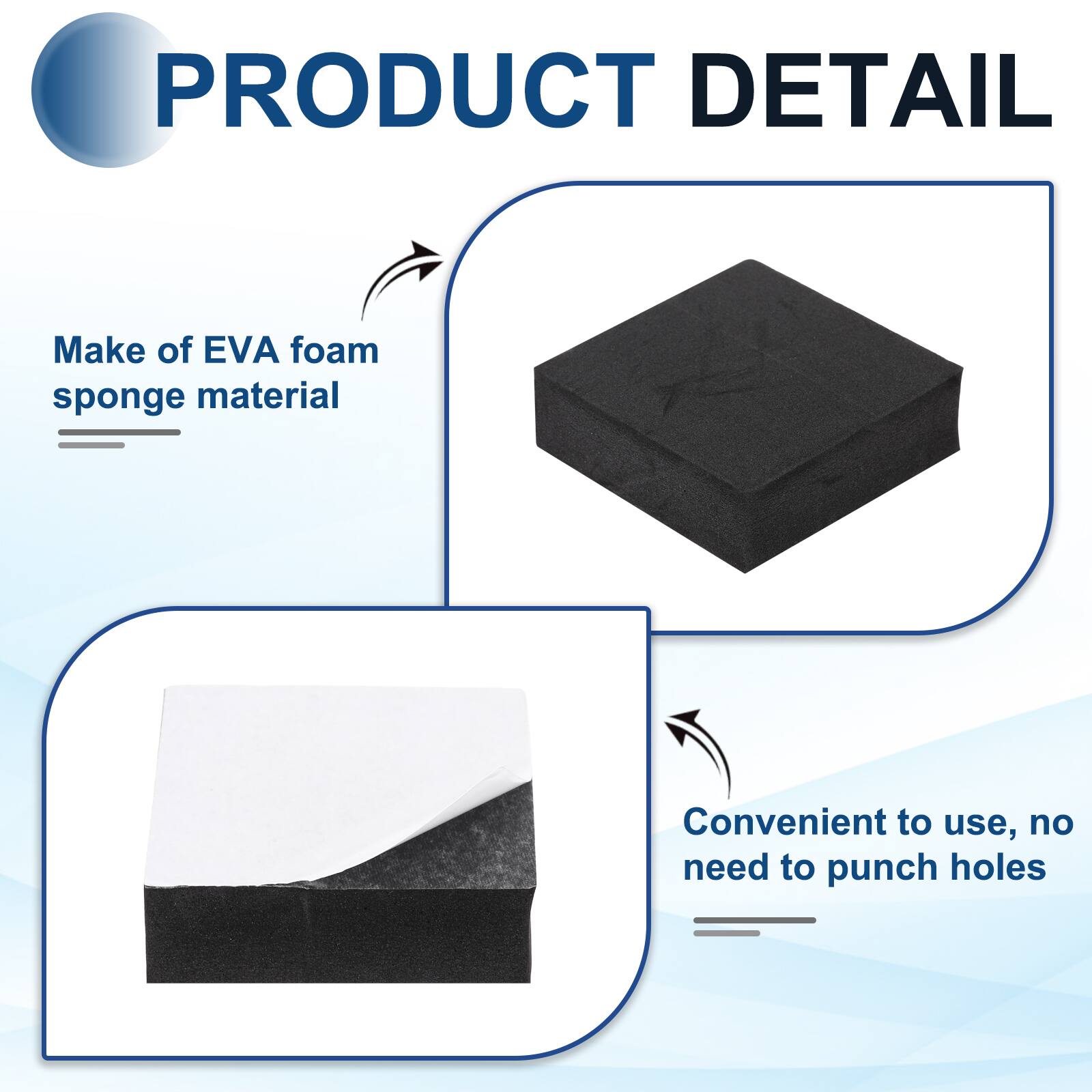 PRODUCT DETAIL

Make of EVA foam sponge material

Convenient to use, no need to punch holes